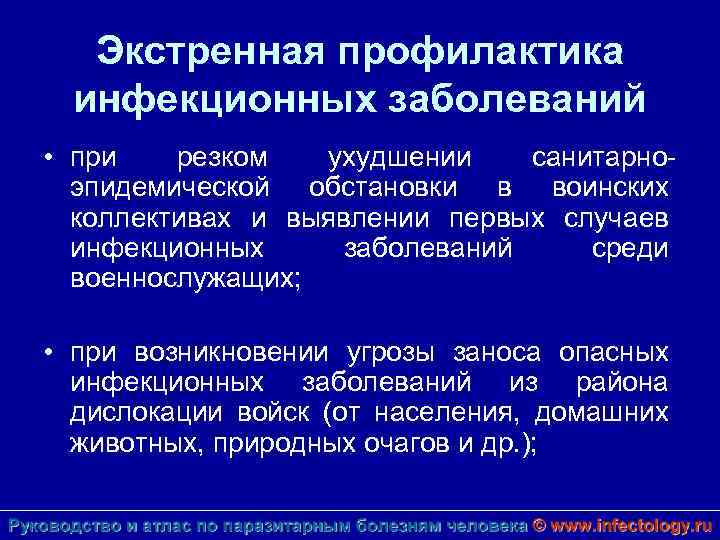 Экстренная профилактика инфекционных заболеваний

• при резком ухудшении санитарно-эпидемической обстановки в воинских коллективах и выявлении первых случаев инфекционных заболеваний среди военнослужащих;

• при возникновении угрозы заноса опасных инфекционных заболеваний из района дислокации войск (от населения, домашних животных, природных очагов и др.);

Руководство и атлас по паразитарным болезням человека © www.infectology.ru